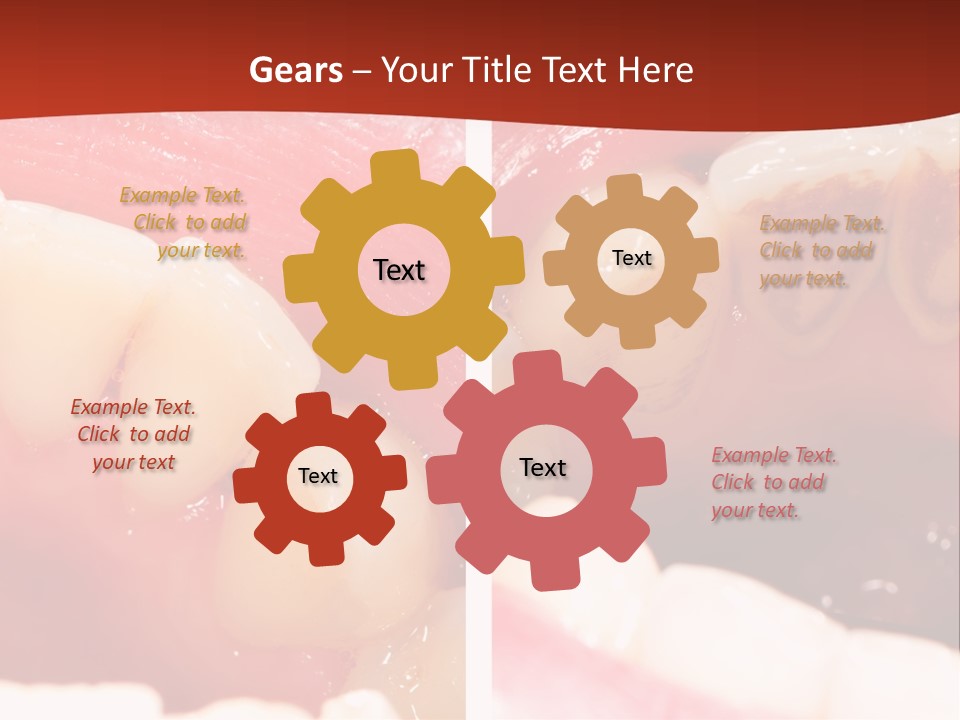 Gears – Your Title Text Here

Example Text. Click to add your text.

Text

Text

Example Text. Click to add your text.

Example Text. Click to add your text

Text

Text

Example Text. Click to add your text.